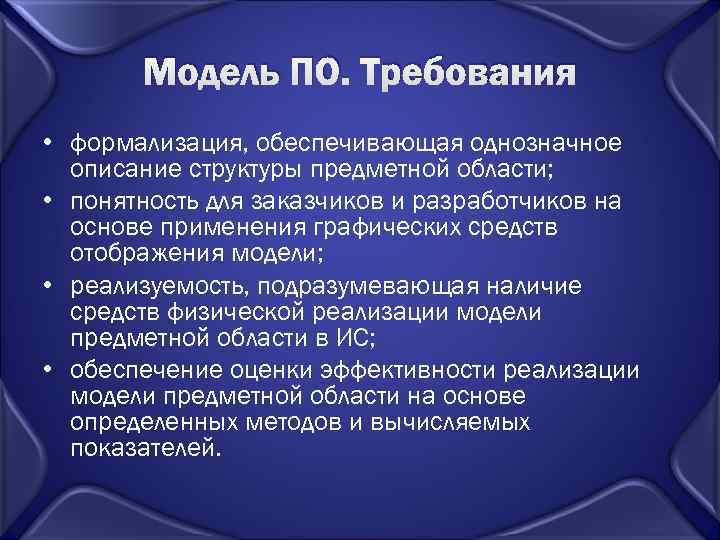 Модель ПО. Требования

• формализация, обеспечивающая однозначное описание структуры предметной области;
• понятность для заказчиков и разработчиков на основе применения графических средств отображения модели;
• реализуемость, подразумевающая наличие средств физической реализации модели предметной области в ИС;
• обеспечение оценки эффективности реализации модели предметной области на основе определенных методов и вычисляемых показателей.